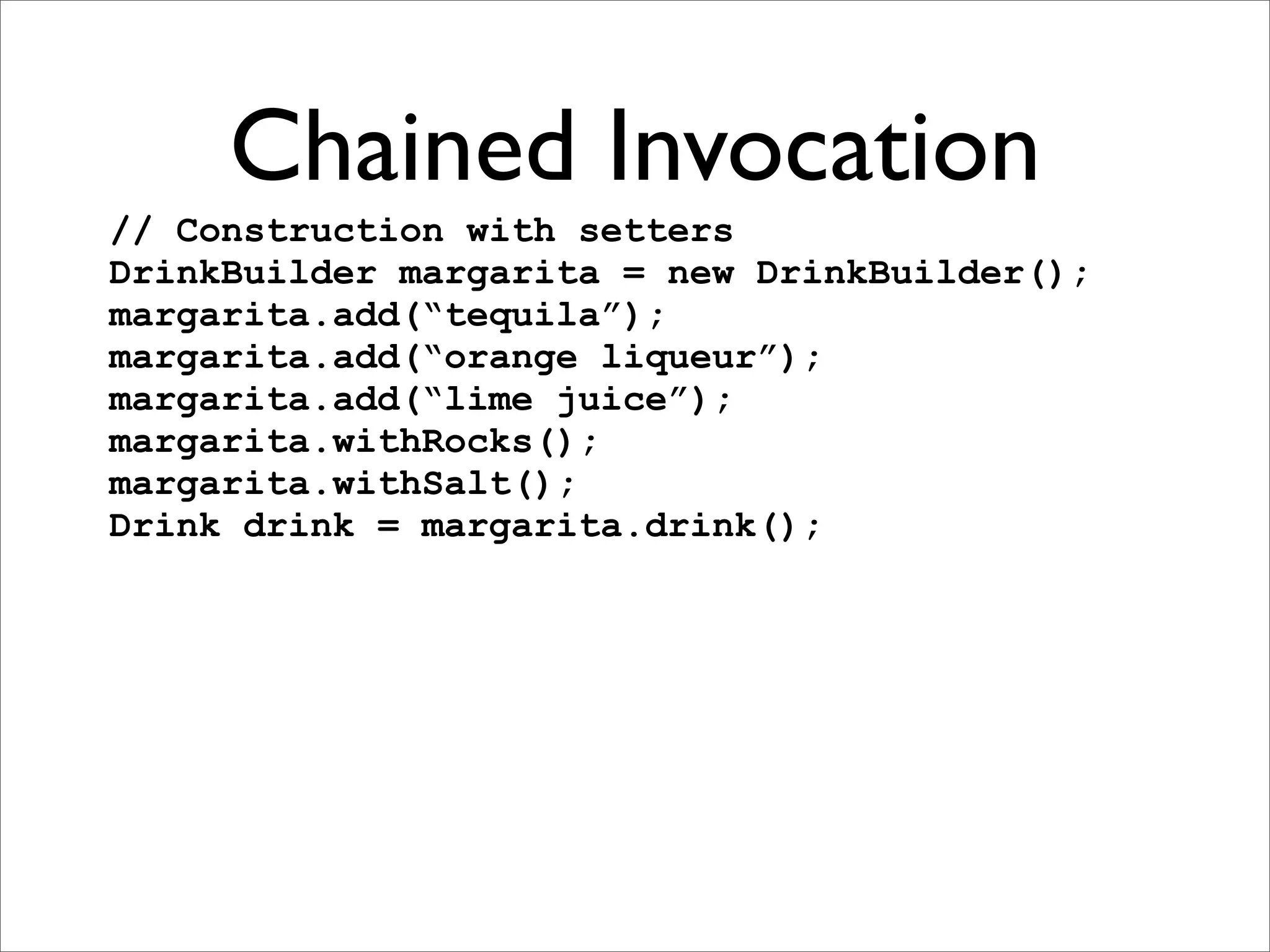 Chained Invocation

// Construction with setters
DrinkBuilder margarita = new DrinkBuilder();
margarita.add(“tequila”);
margarita.add(“orange liqueur”);
margarita.add(“lime juice”);
margarita.withRocks();
margarita.withSalt();
Drink drink = margarita.drink();